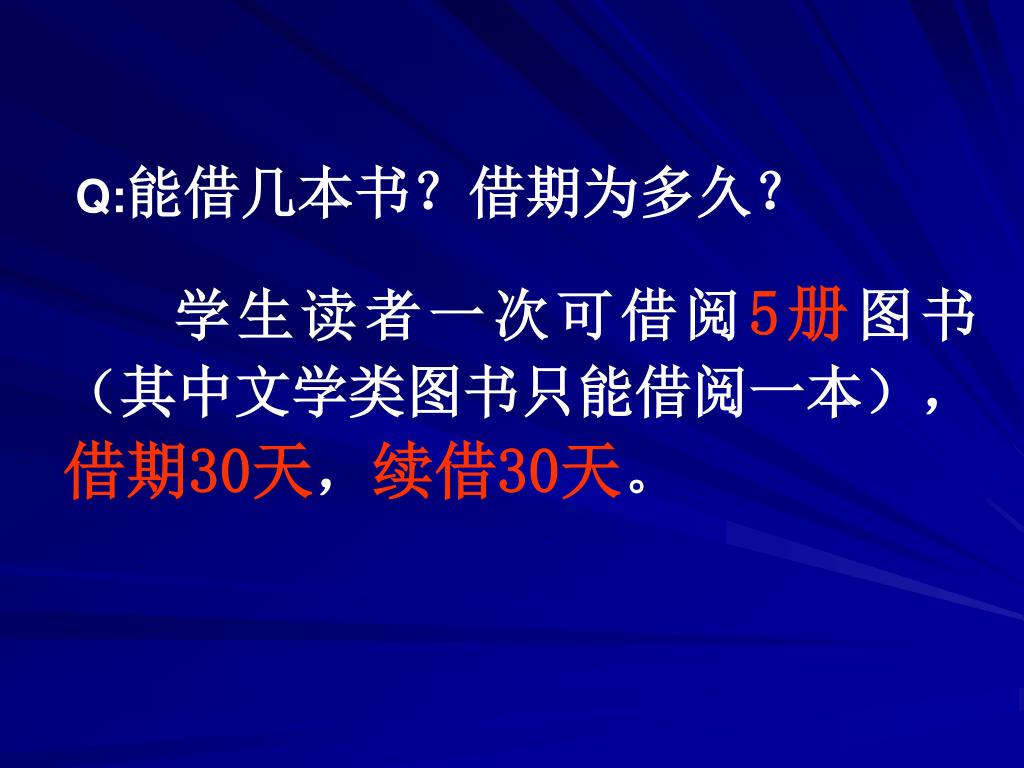 Q:能借几本书？借期为多久？

学生读者一次可借阅5册图书（其中文学类图书只能借阅一本），借期30天，续借30天。